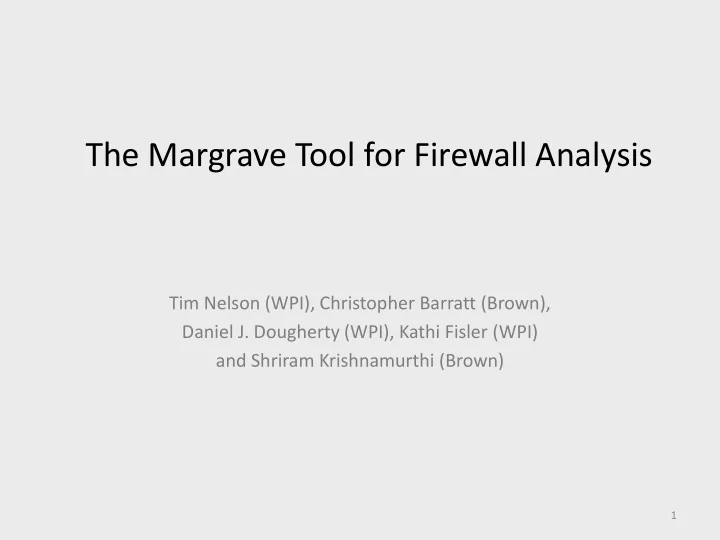 The Margrave Tool for Firewall Analysis

Tim Nelson (WPI), Christopher Barratt (Brown), Daniel J. Dougherty (WPI), Kathi Fisler (WPI) and Shriram Krishnamurthi (Brown)

1